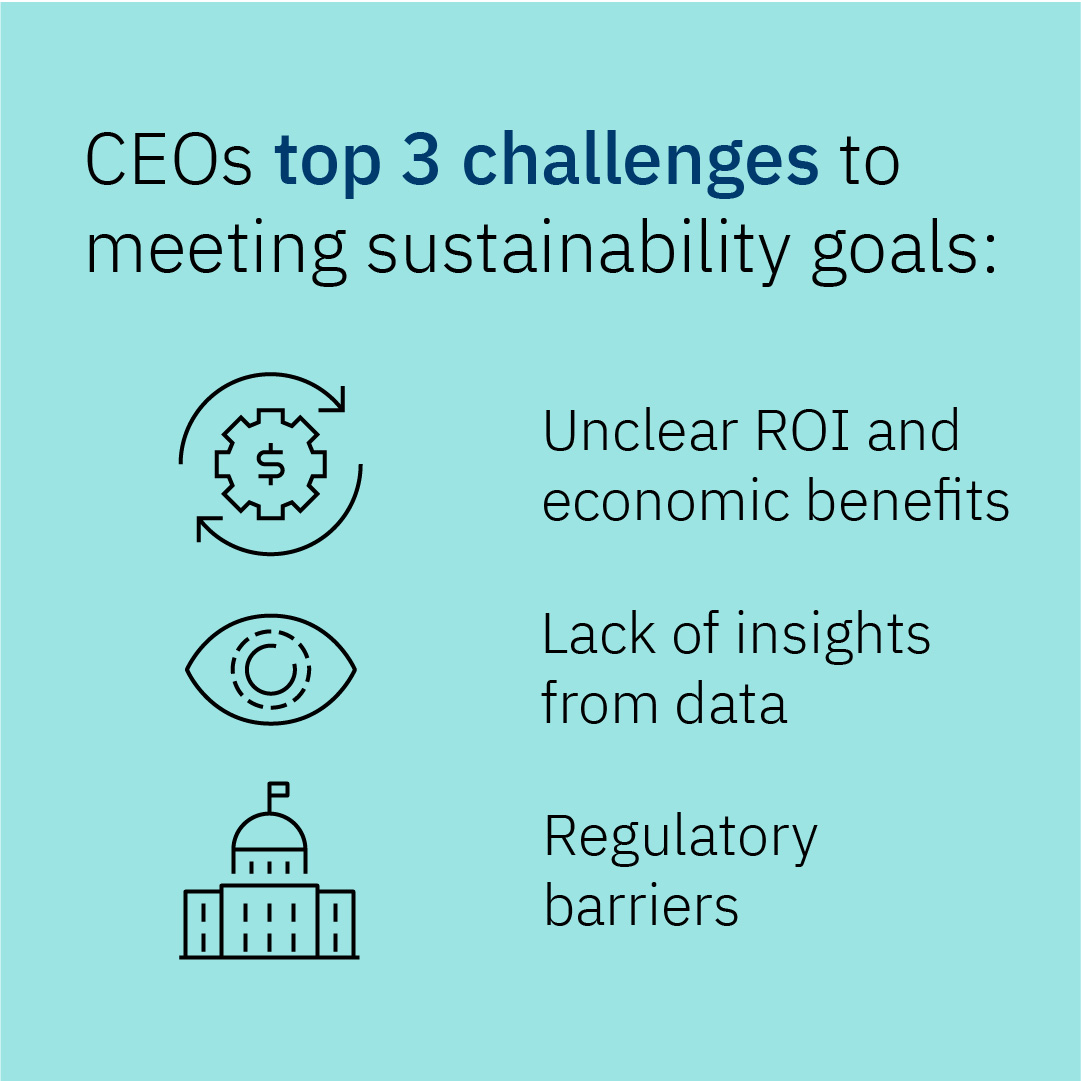 CEOs top 3 challenges to meeting sustainability goals:

$

Unclear ROI and economic benefits

Lack of insights from data

Regulatory barriers